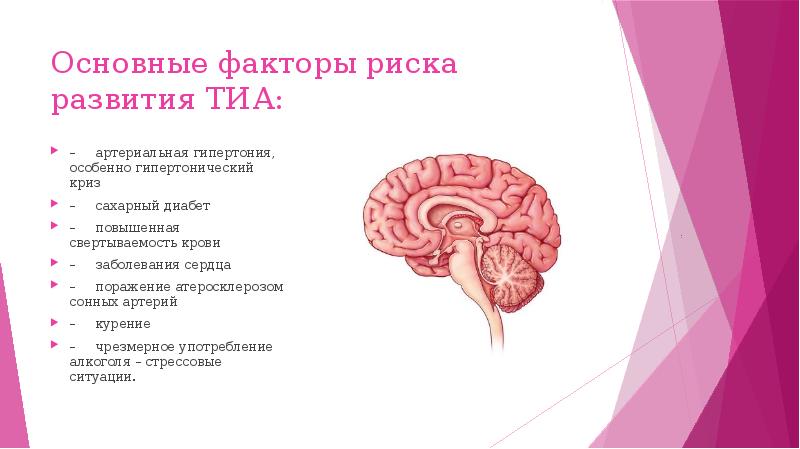 Основные факторы риска развития ТИА:

– артериальная гипертония, особенно гипертонический криз

– сахарный диабет

– повышенная свертываемость крови

– заболевания сердца

– поражение атеросклерозом сонных артерий

– курение

– чрезмерное употребление алкоголя – стрессовые ситуации.